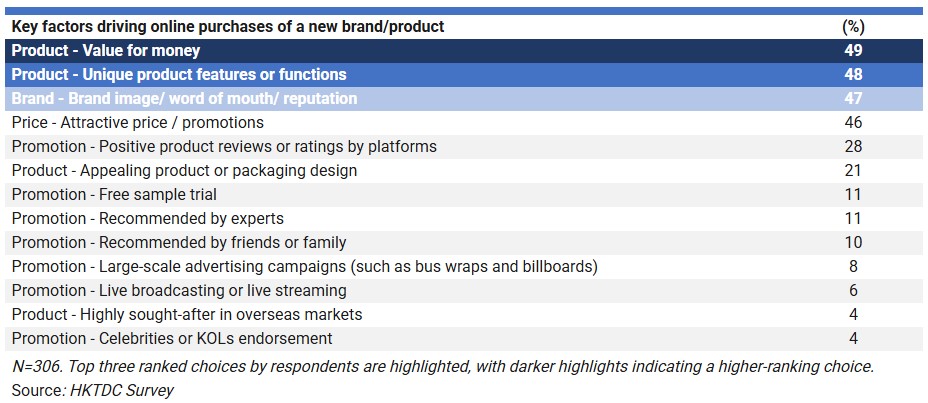 | Key factors driving online purchases of a new brand/product | (%) |
|---|---|
| Product - Value for money | 49 |
| Product - Unique product features or functions | 48 |
| Brand - Brand image/ word of mouth/ reputation | 47 |
| Price - Attractive price / promotions | 46 |
| Promotion - Positive product reviews or ratings by platforms | 28 |
| Product - Appealing product or packaging design | 21 |
| Promotion - Free sample trial | 11 |
| Promotion - Recommended by experts | 11 |
| Promotion - Recommended by friends or family | 10 |
| Promotion - Large-scale advertising campaigns (such as bus wraps and billboards) | 8 |
| Promotion - Live broadcasting or live streaming | 6 |
| Product - Highly sought-after in overseas markets | 4 |
| Promotion - Celebrities or KOLs endorsement | 4 |

N=306. Top three ranked choices by respondents are highlighted, with darker highlights indicating a higher-ranking choice.
Source: HKTDC Survey